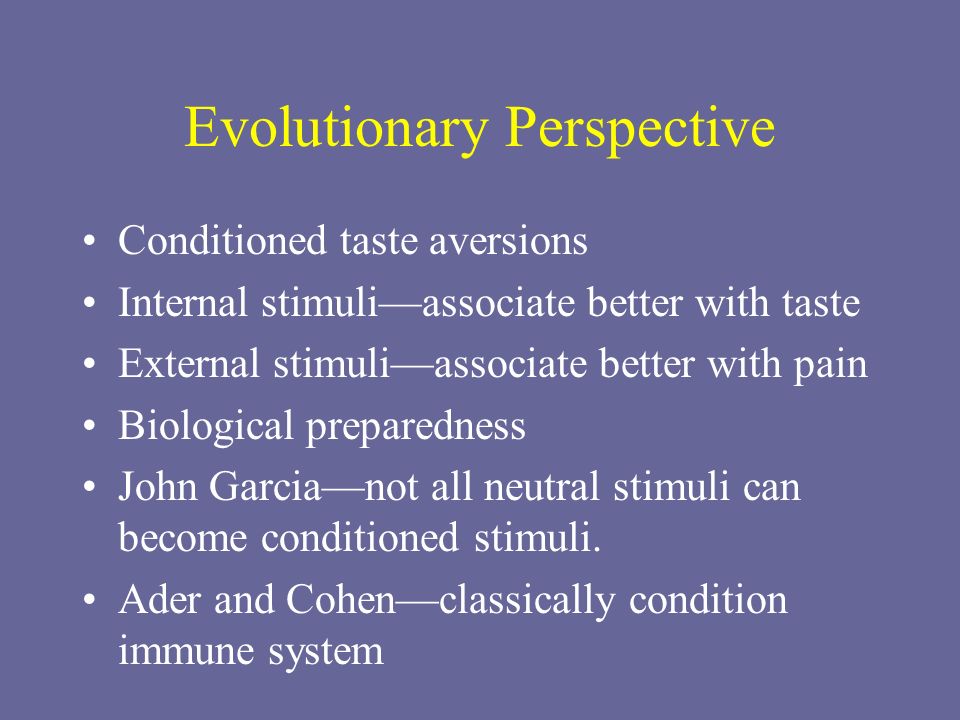 Evolutionary Perspective

• Conditioned taste aversions
• Internal stimuli—associate better with taste
• External stimuli—associate better with pain
• Biological preparedness
• John Garcia—not all neutral stimuli can become conditioned stimuli.
• Ader and Cohen—classically condition immune system